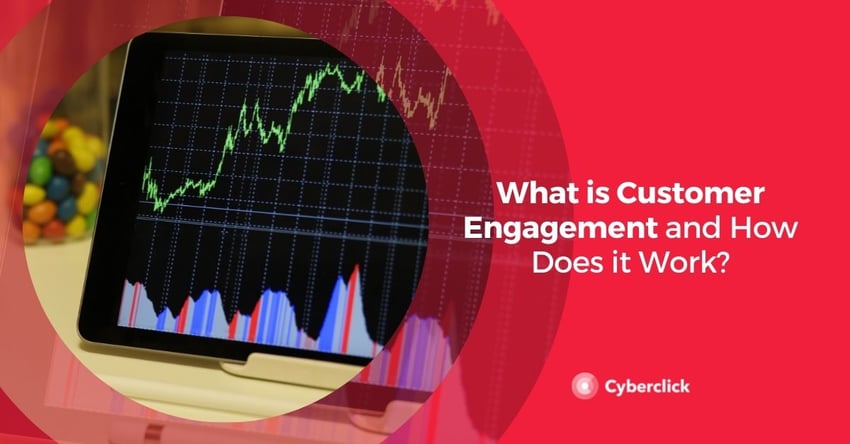 What is Customer Engagement and How Does it Work?

Cyberclick